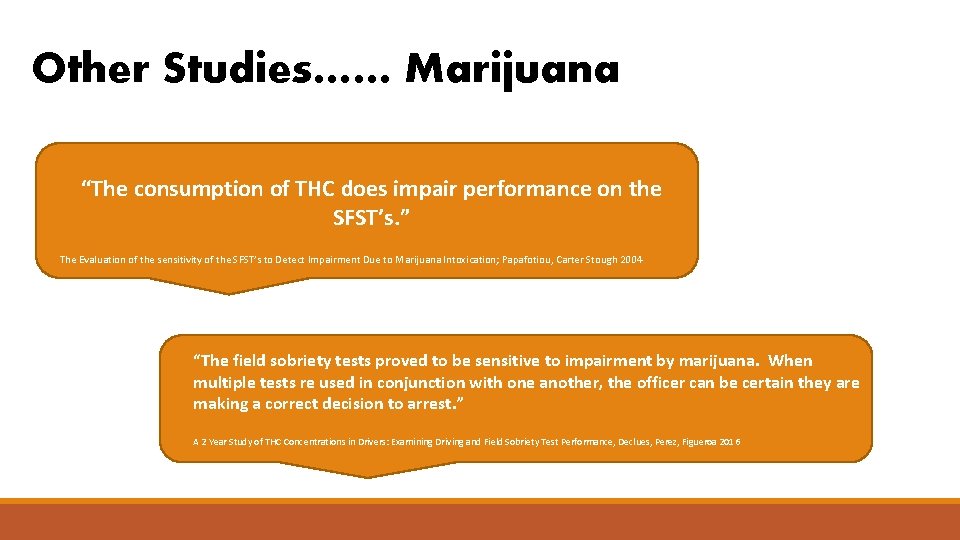 Other Studies…… Marijuana

“The consumption of THC does impair performance on the SFST’s.”

The Evaluation of the sensitivity of the SFST’s to Detect Impairment Due to Marijuana Intoxication; Papafotiou, Carter Stough 2004

“The field sobriety tests proved to be sensitive to impairment by marijuana. When multiple tests re used in conjunction with one another, the officer can be certain they are making a correct decision to arrest.”

A 2 Year Study of THC Concentrations in Drivers: Examining Driving and Field Sobriety Test Performance, Declues, Perez, Figueroa 2016